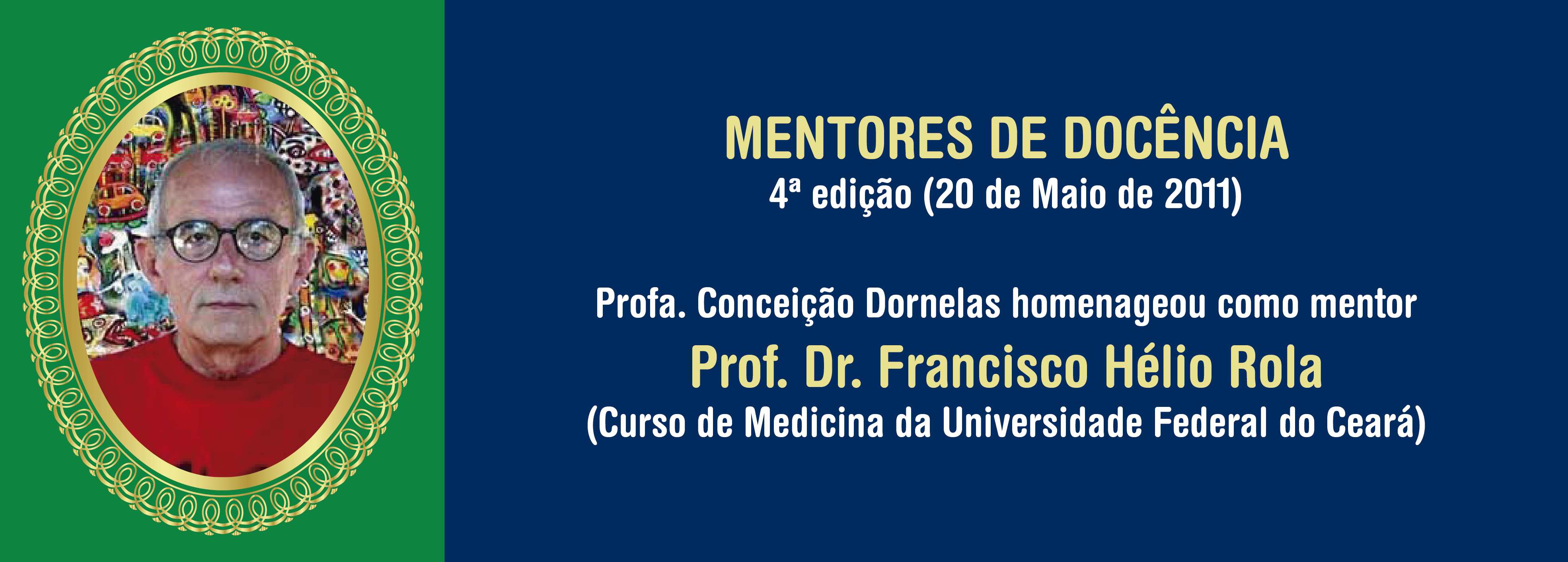 MENTORES DE DOCÊNCIA
4ª edição (20 de Maio de 2011)

Profa. Conceição Dornelas homenageou como mentor
Prof. Dr. Francisco Hélio Rola
(Curso de Medicina da Universidade Federal do Ceará)